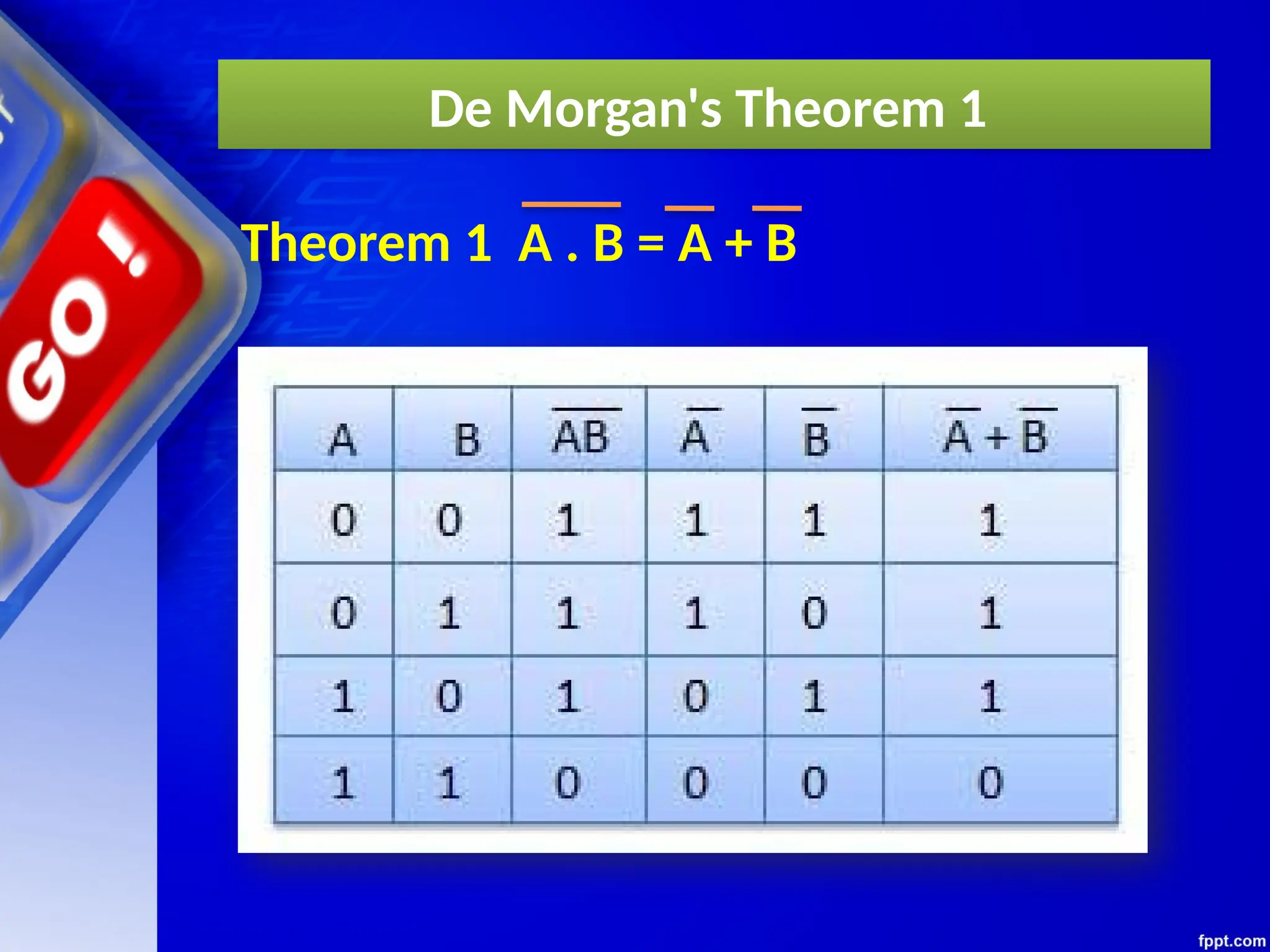 GO !

De Morgan's Theorem 1

Theorem 1 $\overline{A . B} = \overline{A} + \overline{B}$

| A | B | $\overline{AB}$ | $\overline{A}$ | $\overline{B}$ | $\overline{A} + \overline{B}$ |
|---|---|---|---|---|---|
| 0 | 0 | 1 | 1 | 1 | 1 |
| 0 | 1 | 1 | 1 | 0 | 1 |
| 1 | 0 | 1 | 0 | 1 | 1 |
| 1 | 1 | 0 | 0 | 0 | 0 |

fppt.com